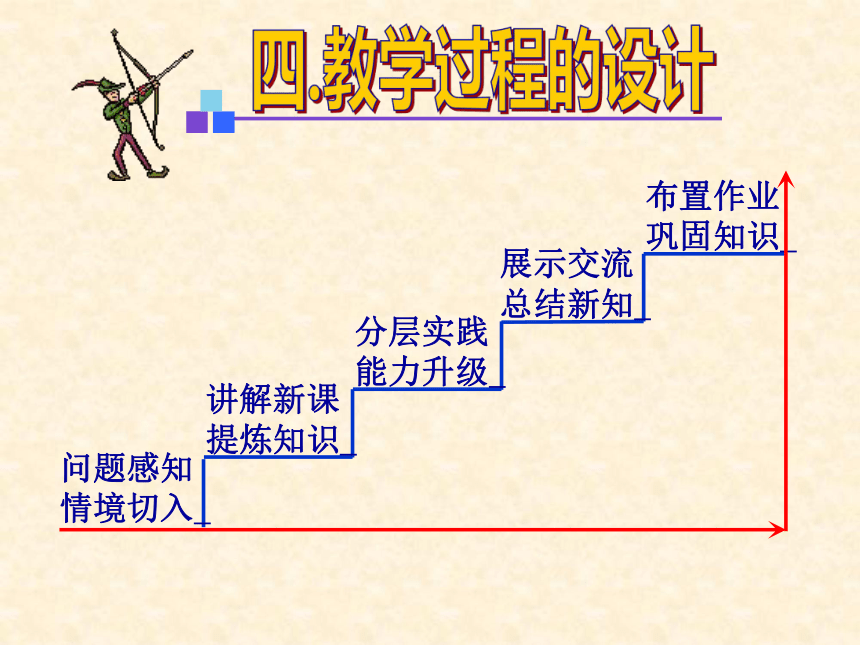 四.教学过程的设计

问题感知
情境切入

讲解新课
提炼知识

分层实践
能力升级

展示交流
总结新知

布置作业
巩固知识